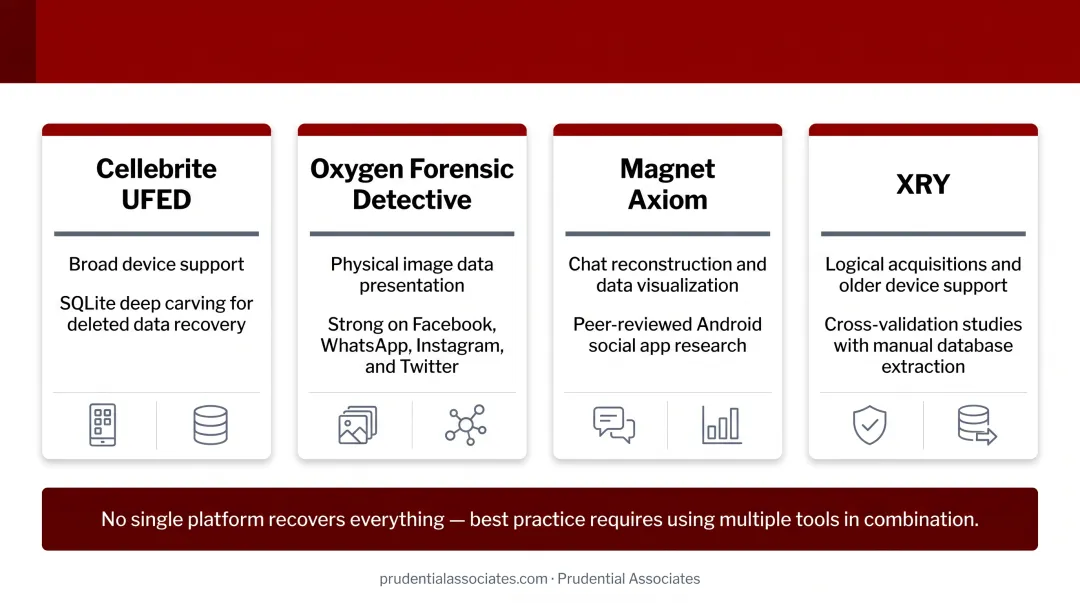 Cellebrite UFED

Broad device support

SQLite deep carving for deleted data recovery

Oxygen Forensic Detective

Physical image data presentation

Strong on Facebook, WhatsApp, Instagram, and Twitter

Magnet Axiom

Chat reconstruction and data visualization

Peer-reviewed Android social app research

XRY

Logical acquisitions and older device support

Cross-validation studies with manual database extraction

No single platform recovers everything — best practice requires using multiple tools in combination.

prudentialassociates.com · Prudential Associates